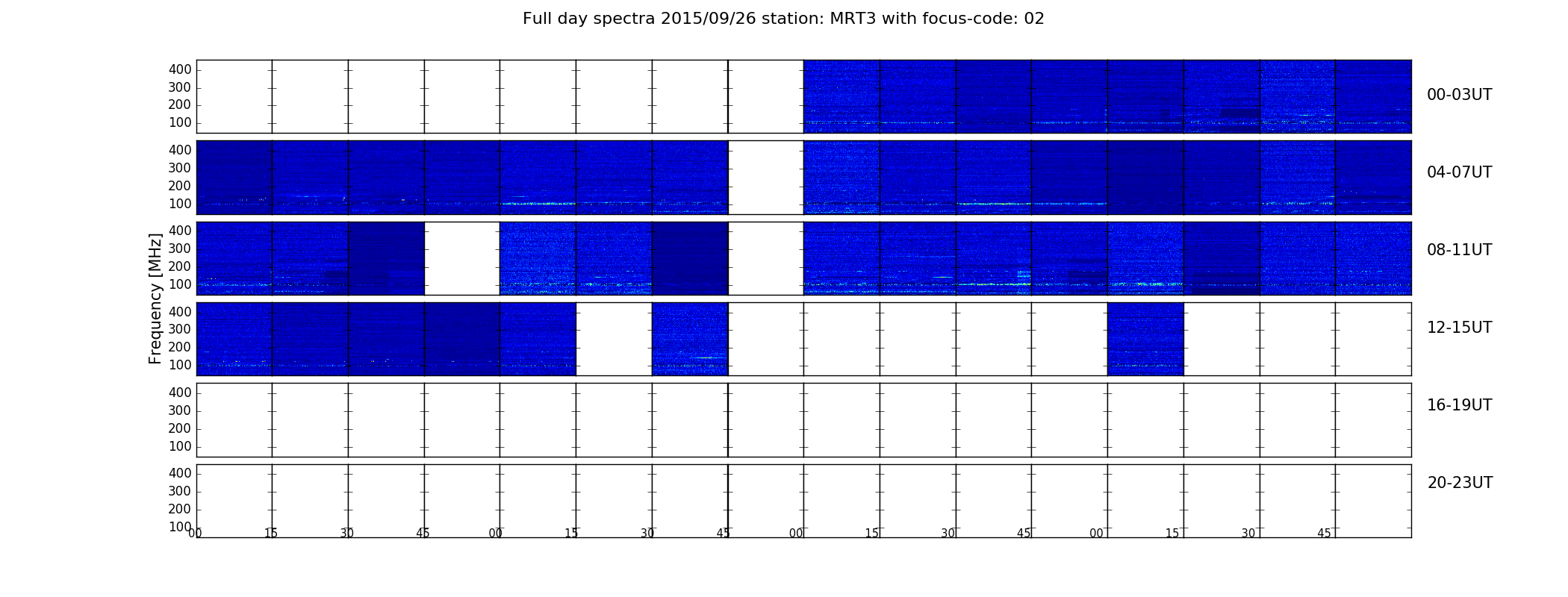 Full day spectra 2015/09/26 station: MRT3 with focus-code: 02

Frequency [MHz]

400
300
200
100
00-03UT

400
300
200
100
04-07UT

400
300
200
100
08-11UT

400
300
200
100
12-15UT

400
300
200
100
16-19UT

400
300
200
100
20-23UT

00 15 30 45 00 15 30 45 00 15 30 45 00 15 30 45